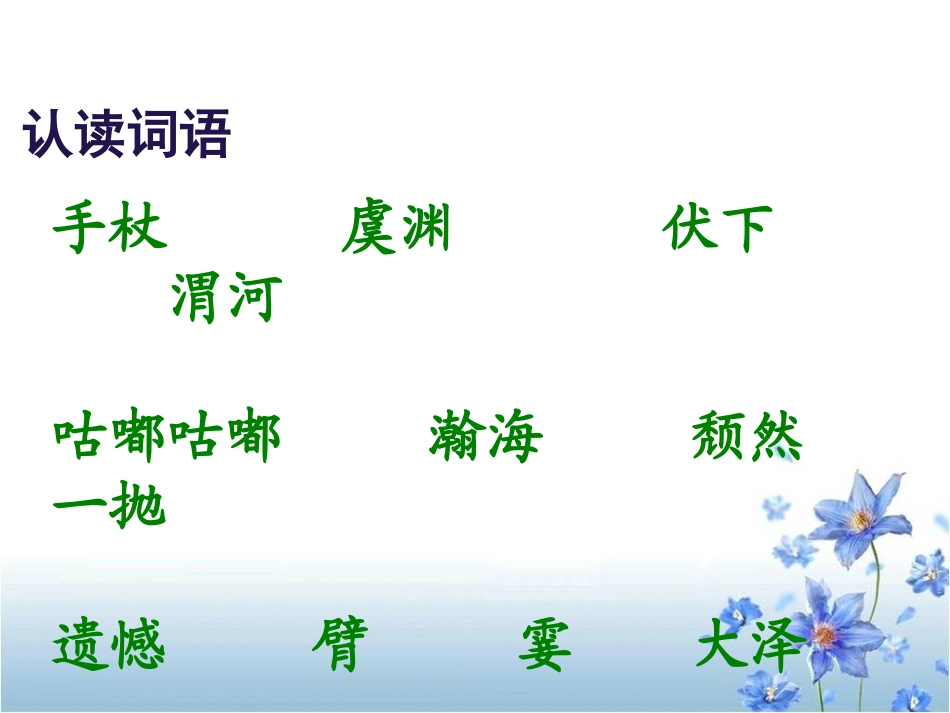 认读词语

手杖　　虞渊　　伏下　　渭河

咕嘟咕嘟　　瀚海　　颓然　　一抛

遗憾　　臂　　霎　　大泽